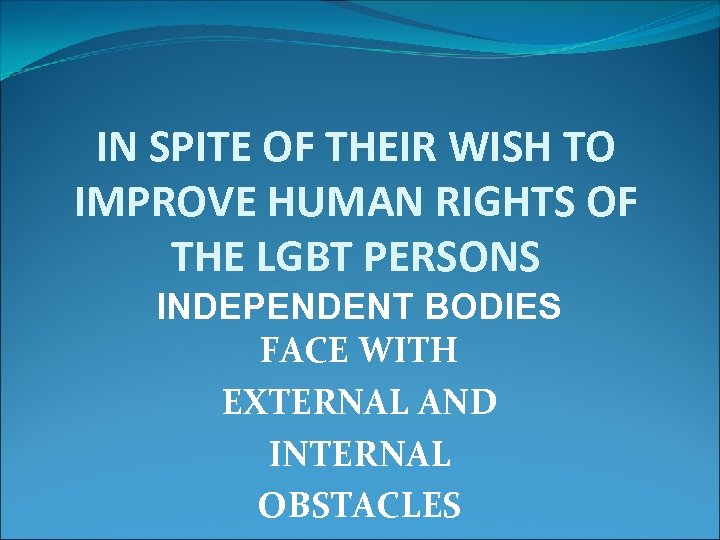 IN SPITE OF THEIR WISH TO IMPROVE HUMAN RIGHTS OF THE LGBT PERSONS

INDEPENDENT BODIES

FACE WITH EXTERNAL AND INTERNAL OBSTACLES